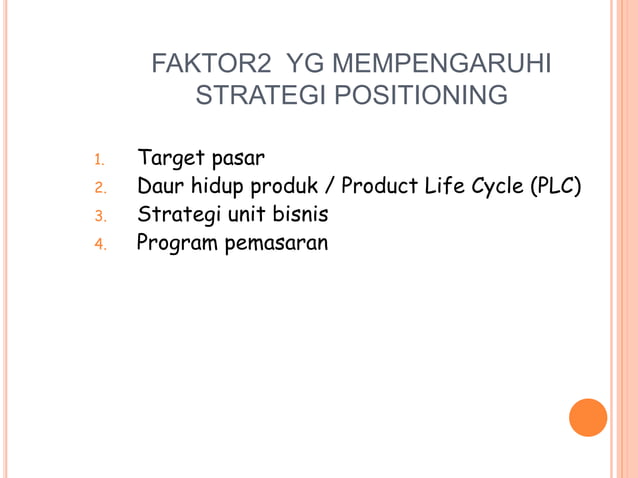 FAKTOR2 YG MEMPENGARUHI STRATEGI POSITIONING

1. Target pasar
2. Daur hidup produk / Product Life Cycle (PLC)
3. Strategi unit bisnis
4. Program pemasaran